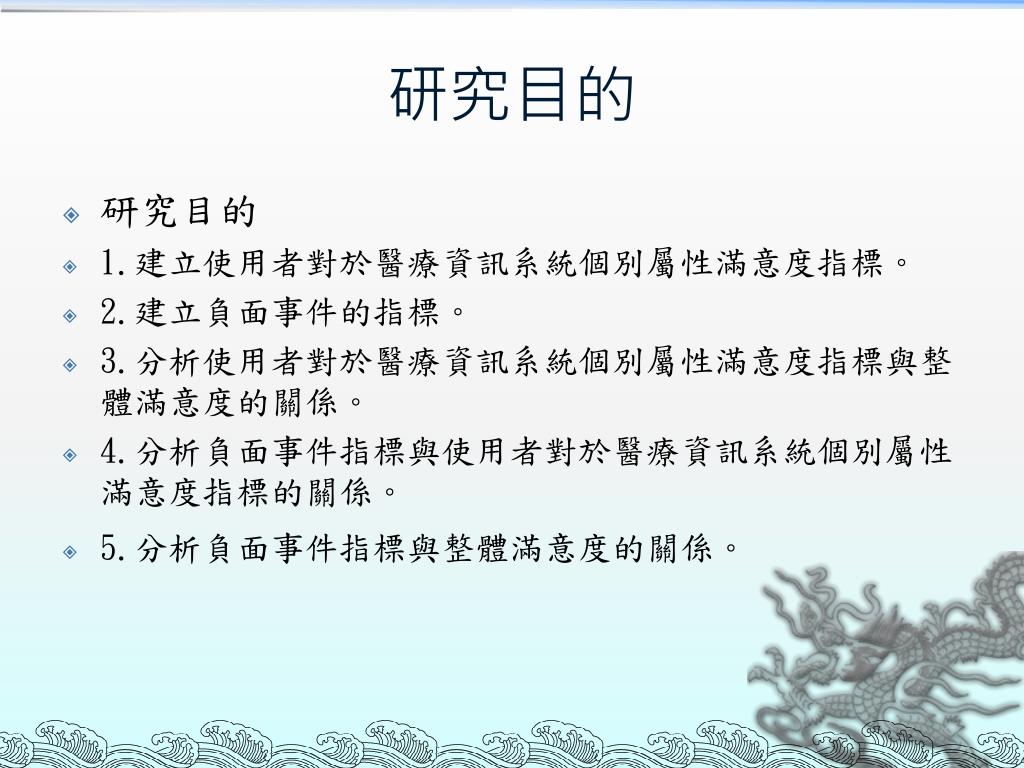 研究目的

研究目的

1.建立使用者對於醫療資訊系統個別屬性滿意度指標。

2.建立負面事件的指標。

3.分析使用者對於醫療資訊系統個別屬性滿意度指標與整體滿意度的關係。

4.分析負面事件指標與使用者對於醫療資訊系統個別屬性滿意度指標的關係。

5.分析負面事件指標與整體滿意度的關係。